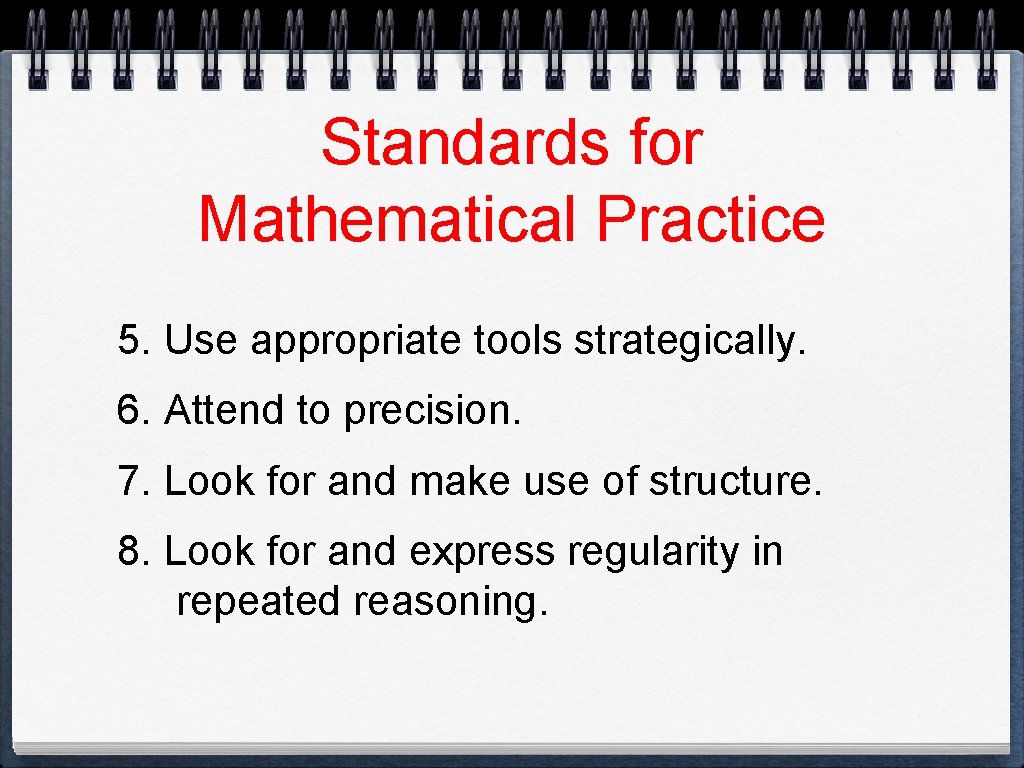 Standards for Mathematical Practice

5. Use appropriate tools strategically.

6. Attend to precision.

7. Look for and make use of structure.

8. Look for and express regularity in repeated reasoning.